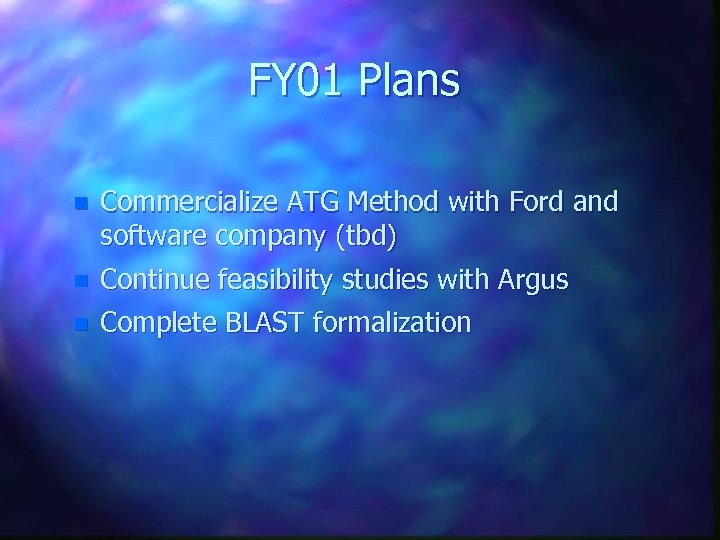 FY01 Plans

- Commercialize ATG Method with Ford and software company (tbd)
- Continue feasibility studies with Argus
- Complete BLAST formalization